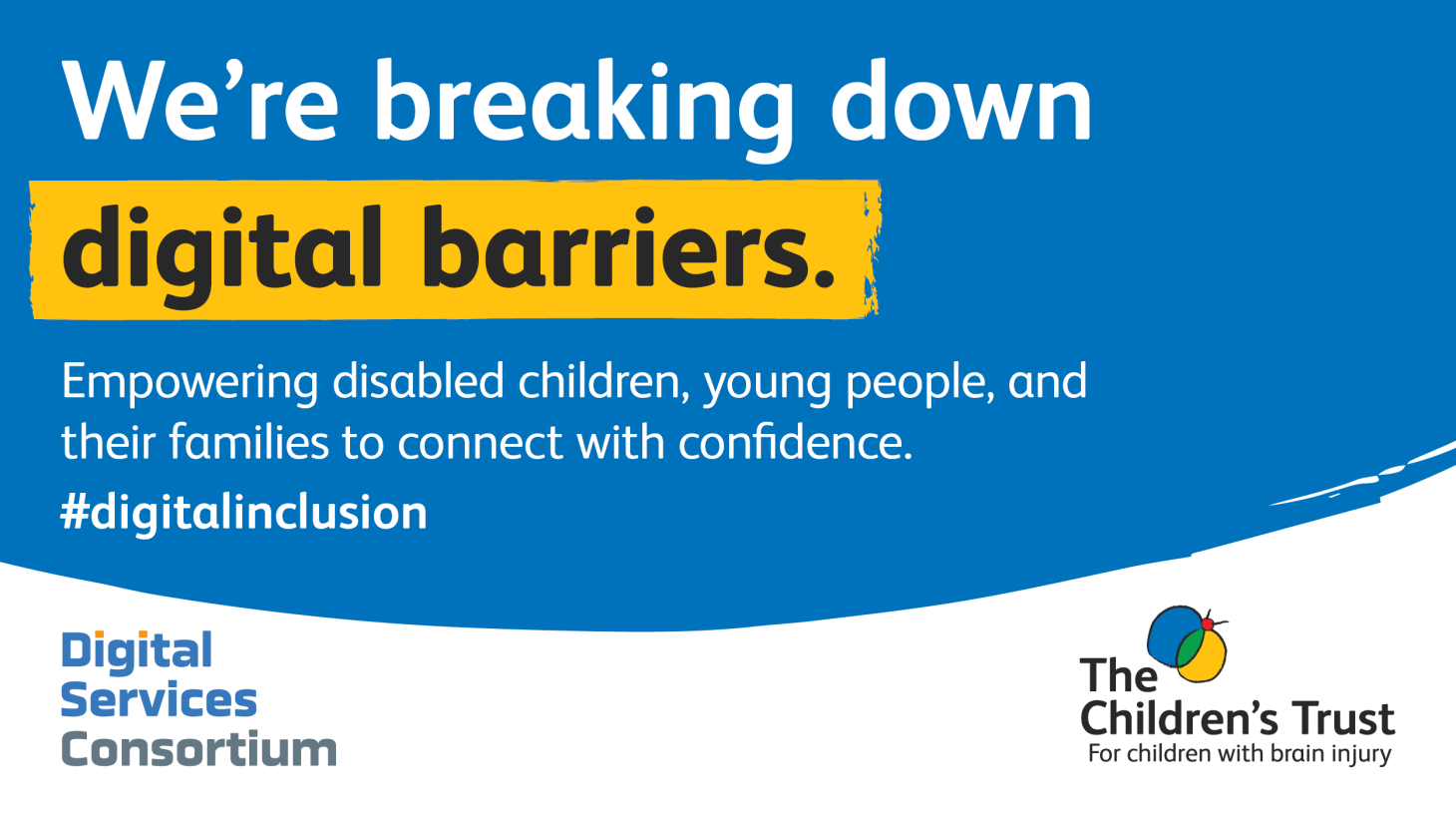 We're breaking down digital barriers.

Empowering disabled children, young people, and their families to connect with confidence.

#digitalinclusion

Digital Services Consortium

The Children's Trust
For children with brain injury